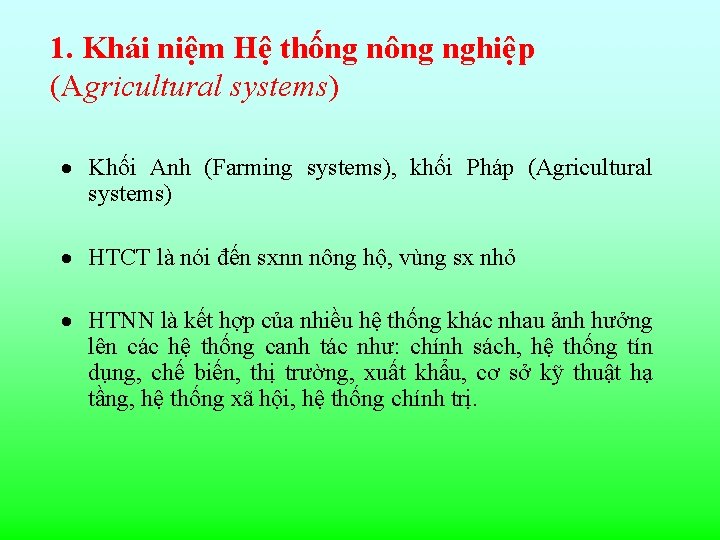 1. Khái niệm Hệ thống nông nghiệp (Agricultural systems)

• Khối Anh (Farming systems), khối Pháp (Agricultural systems)

• HTCT là nói đến sxnn nông hộ, vùng sx nhỏ

• HTNN là kết hợp của nhiều hệ thống khác nhau ảnh hưởng lên các hệ thống canh tác như: chính sách, hệ thống tín dụng, chế biến, thị trường, xuất khẩu, cơ sở kỹ thuật hạ tầng, hệ thống xã hội, hệ thống chính trị.